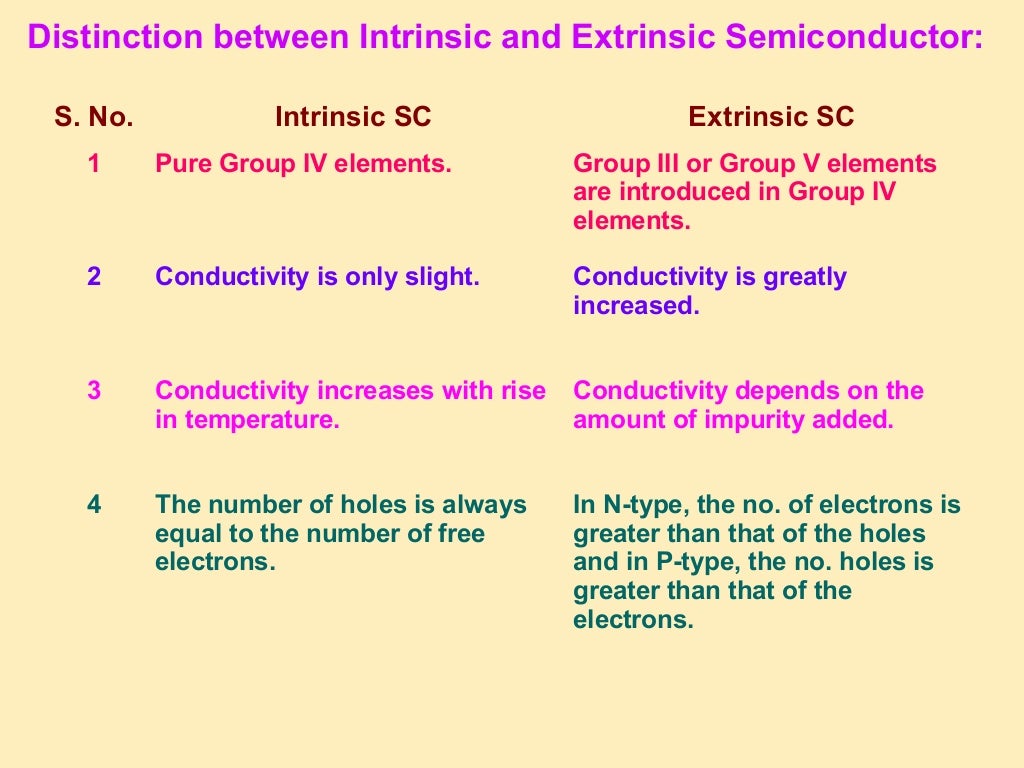 Distinction between Intrinsic and Extrinsic Semiconductor:

| S. No. | Intrinsic SC | Extrinsic SC |
|---|---|---|
| 1 | Pure Group IV elements. | Group III or Group V elements are introduced in Group IV elements. |
| 2 | Conductivity is only slight. | Conductivity is greatly increased. |
| 3 | Conductivity increases with rise in temperature. | Conductivity depends on the amount of impurity added. |
| 4 | The number of holes is always equal to the number of free electrons. | In N-type, the no. of electrons is greater than that of the holes and in P-type, the no. holes is greater than that of the electrons. |